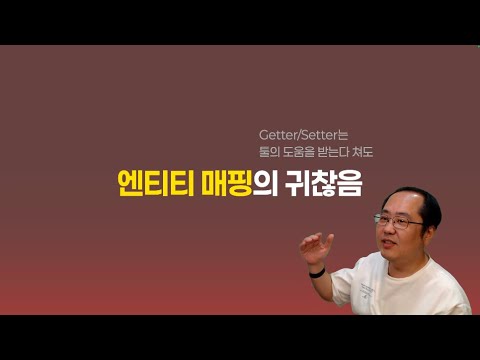 Getter/Setter는
툴의 도움을 받는다 쳐도

엔티티 매핑의 귀찮음